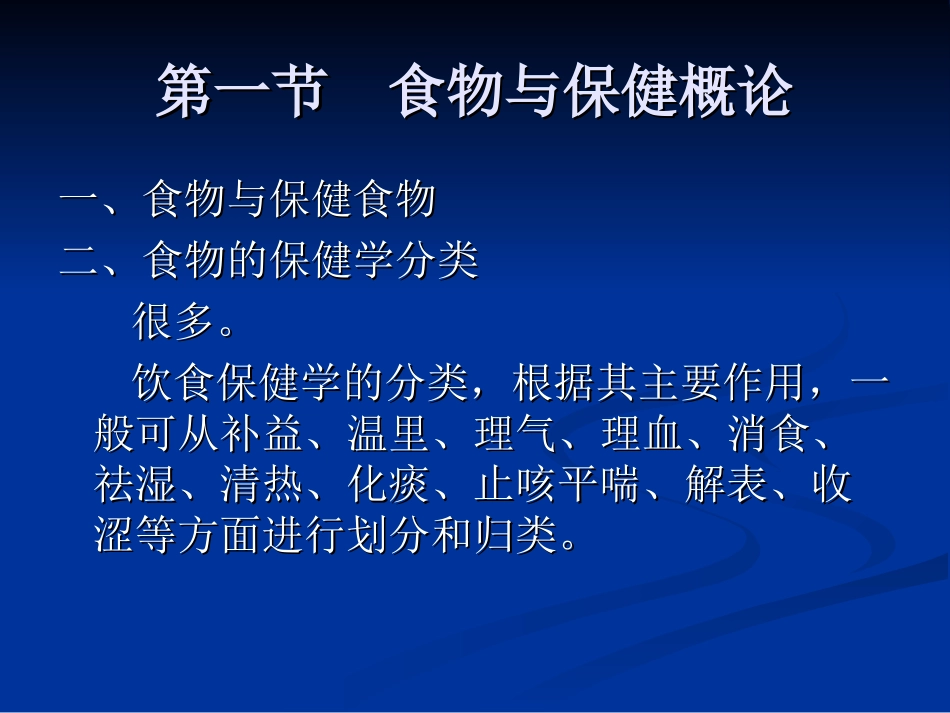 第一节　食物与保健概论

一、食物与保健食物

二、食物的保健学分类

很多。

饮食保健学的分类，根据其主要作用，一般可从补益、温里、理气、理血、消食、祛湿、清热、化痰、止咳平喘、解表、收涩等方面进行划分和归类。